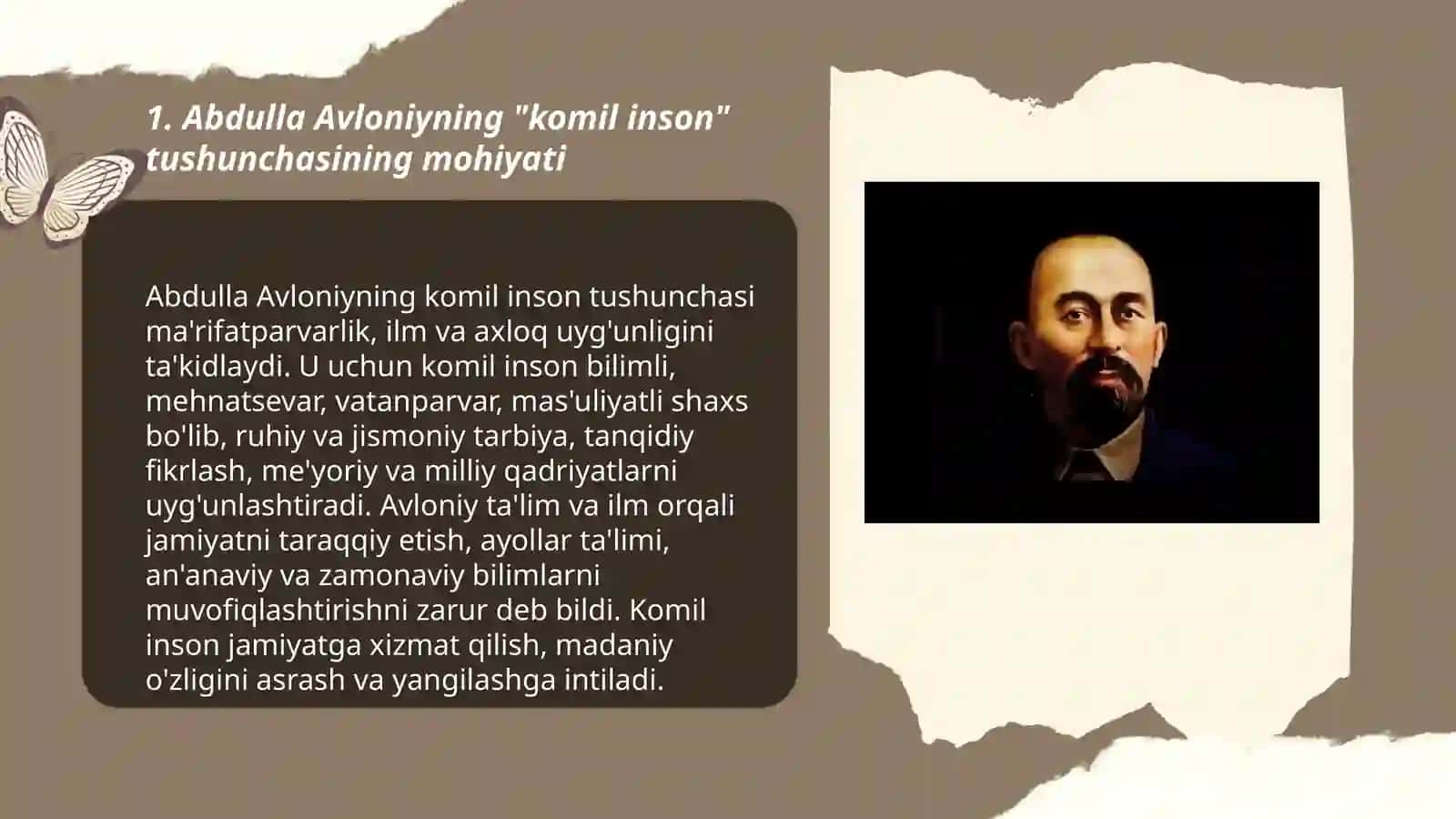 1. Abdulla Avloniyning "komil inson" tushunchasining mohiyati

Abdulla Avloniyning komil inson tushunchasi ma'rifatparvarlik, ilm va axloq uyg'unligini ta'kidlaydi. U uchun komil inson bilimli, mehnatsevar, vatanparvar, mas'uliyatli shaxs bo'lib, ruhiy va jismoniy tarbiya, tanqidiy fikrlash, me'yoriy va milliy qadriyatlarni uyg'unlashtiradi. Avloniy ta'lim va ilm orqali jamiyatni taraqqiy etish, ayollar ta'limi, an'anaviy va zamonaviy bilimlarni muvofiqlashtirishni zarur deb bildi. Komil inson jamiyatga xizmat qilish, madaniy o'zligini asrash va yangilashga intiladi.